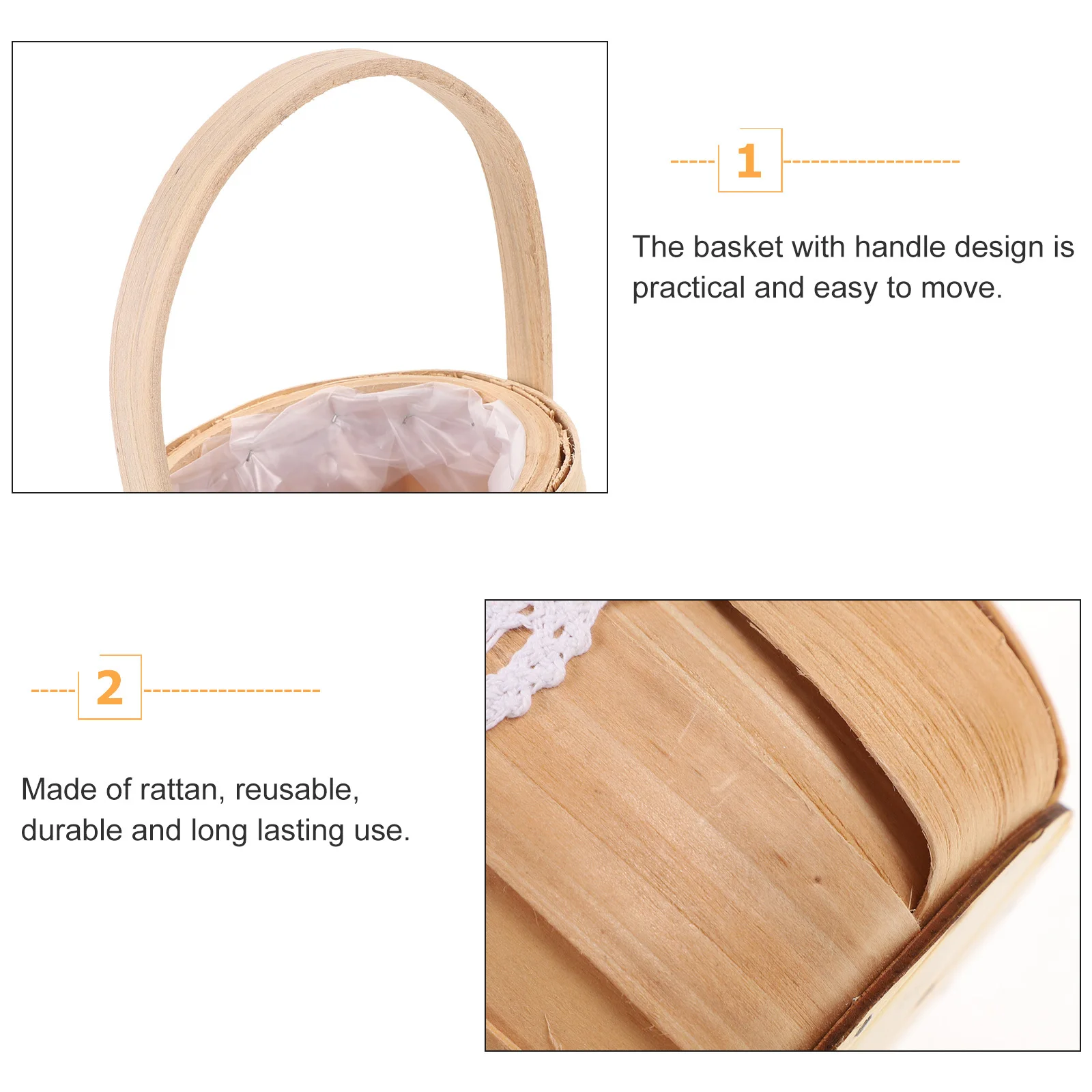 1

The basket with handle design is practical and easy to move.

2

Made of rattan, reusable, durable and long lasting use.